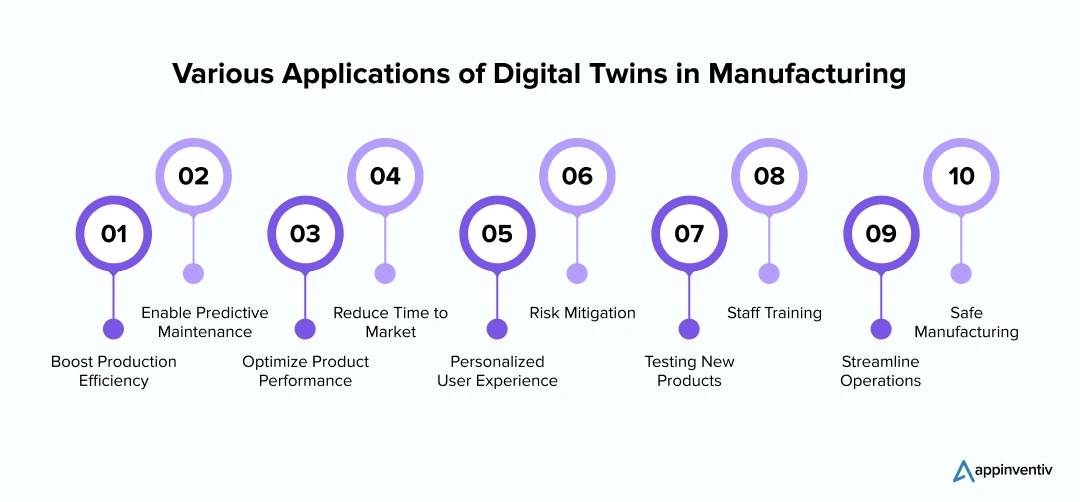 Various Applications of Digital Twins in Manufacturing

01
Boost Production Efficiency

02
Enable Predictive Maintenance

03
Optimize Product Performance

04
Reduce Time to Market

05
Personalized User Experience

06
Risk Mitigation

07
Testing New Products

08
Staff Training

09
Streamline Operations

10
Safe Manufacturing

appinventiv